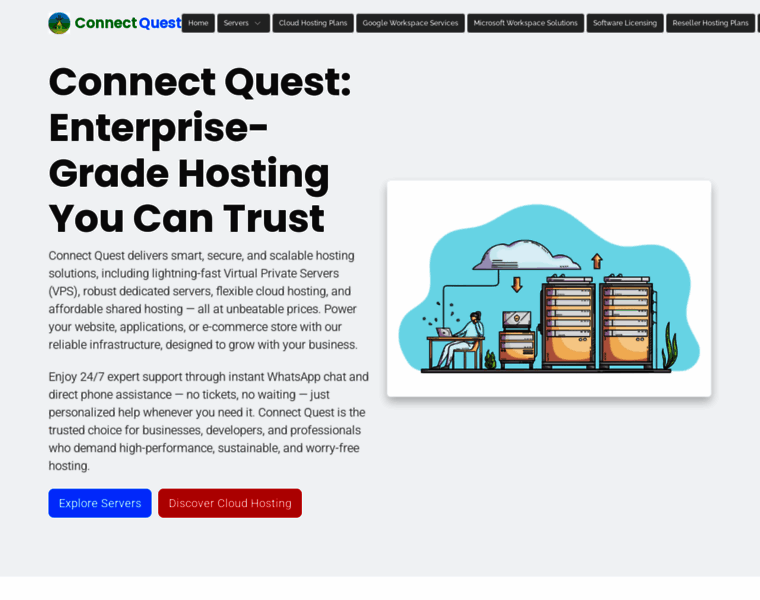 Connect Quest

Home
Servers
Cloud Hosting Plans
Google Workspace Services
Microsoft Workspace Solutions
Software Licensing
Reseller Hosting Plans

Connect Quest: Enterprise-Grade Hosting You Can Trust

Connect Quest delivers smart, secure, and scalable hosting solutions, including lightning-fast Virtual Private Servers (VPS), robust dedicated servers, flexible cloud hosting, and affordable shared hosting — all at unbeatable prices. Power your website, applications, or e-commerce store with our reliable infrastructure, designed to grow with your business.

Enjoy 24/7 expert support through instant WhatsApp chat and direct phone assistance — no tickets, no waiting — just personalized help whenever you need it. Connect Quest is the trusted choice for businesses, developers, and professionals who demand high-performance, sustainable, and worry-free hosting.

Explore Servers
Discover Cloud Hosting